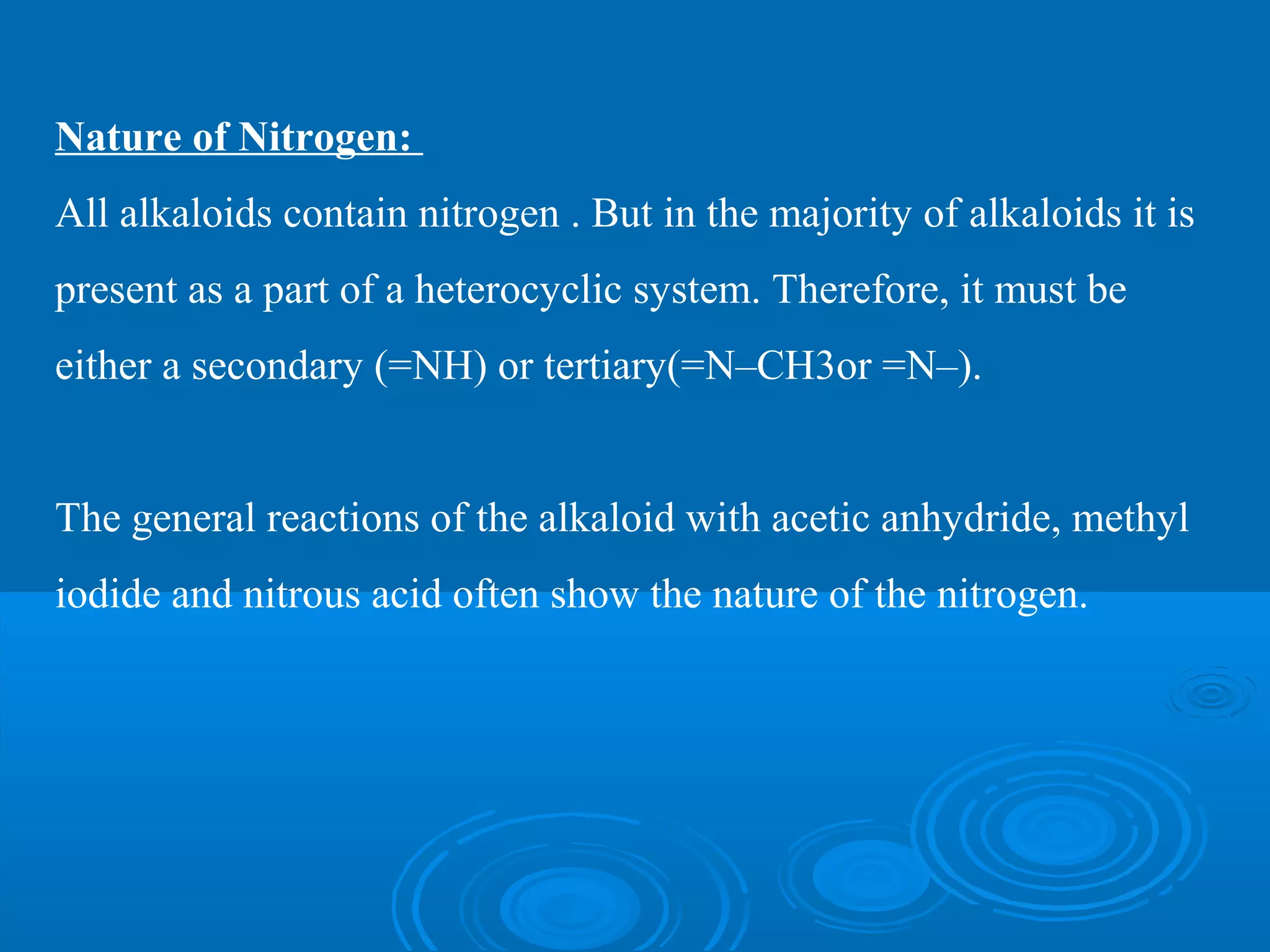 Nature of Nitrogen:

All alkaloids contain nitrogen . But in the majority of alkaloids it is present as a part of a heterocyclic system. Therefore, it must be either a secondary (=NH) or tertiary(=N–CH3or =N–).

The general reactions of the alkaloid with acetic anhydride, methyl iodide and nitrous acid often show the nature of the nitrogen.